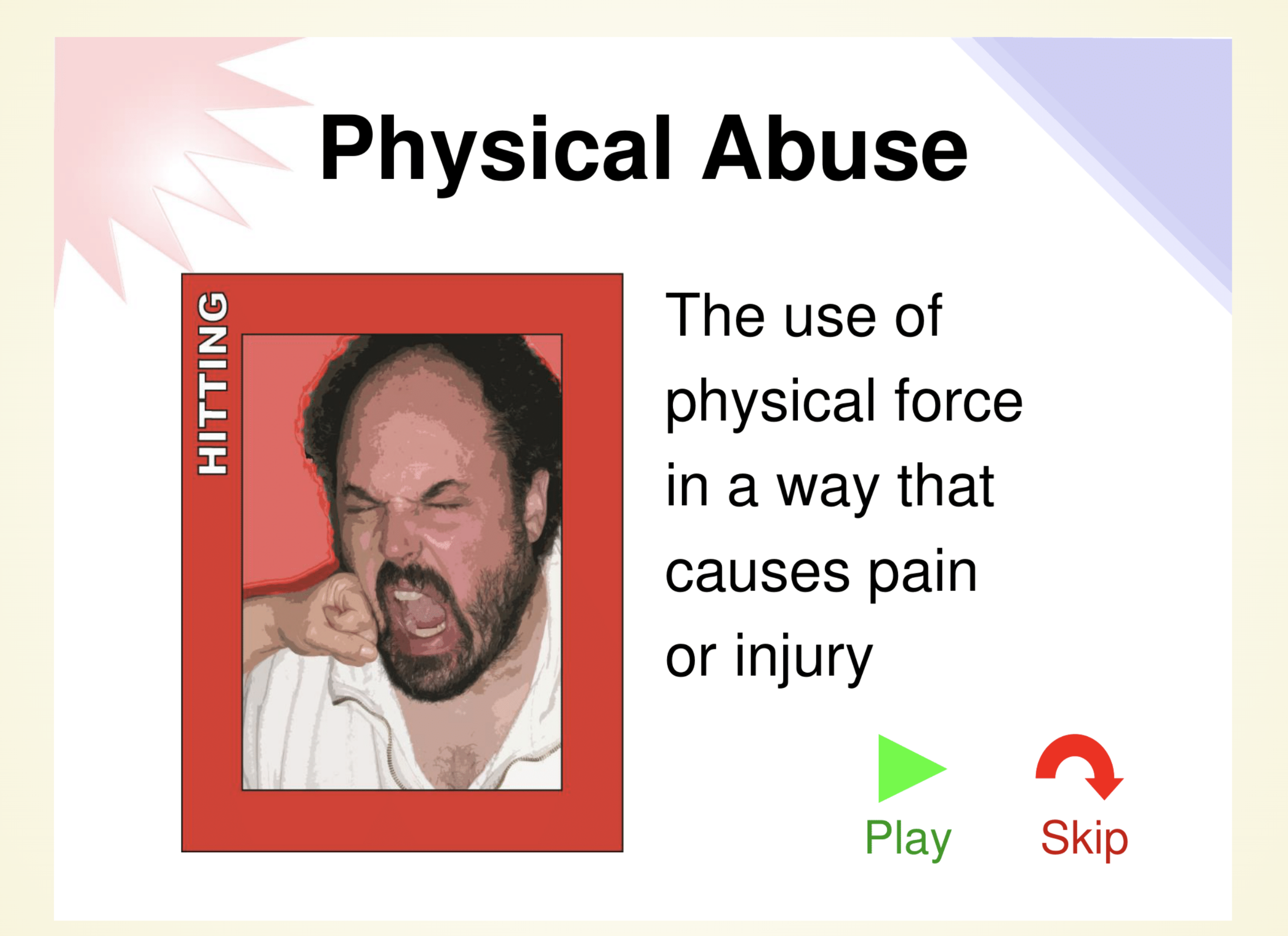 Physical Abuse

HITTING

The use of physical force in a way that causes pain or injury

Play

Skip